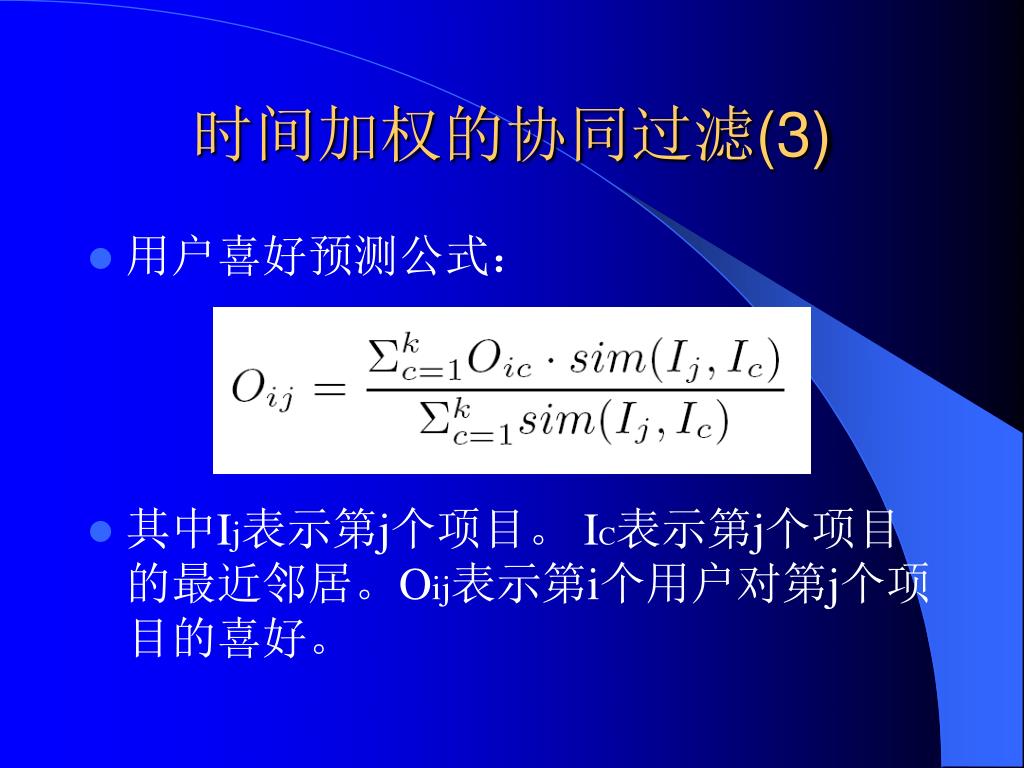 时间加权的协同过滤(3)

用户喜好预测公式：

$O_{ij} = \frac{\Sigma_{c=1}^{k} O_{ic} \cdot sim(I_j, I_c)}{\Sigma_{c=1}^{k} sim(I_j, I_c)}$

其中$I_j$表示第j个项目。 $I_c$表示第j个项目的最近邻居。$O_{ij}$表示第i个用户对第j个项目的喜好。